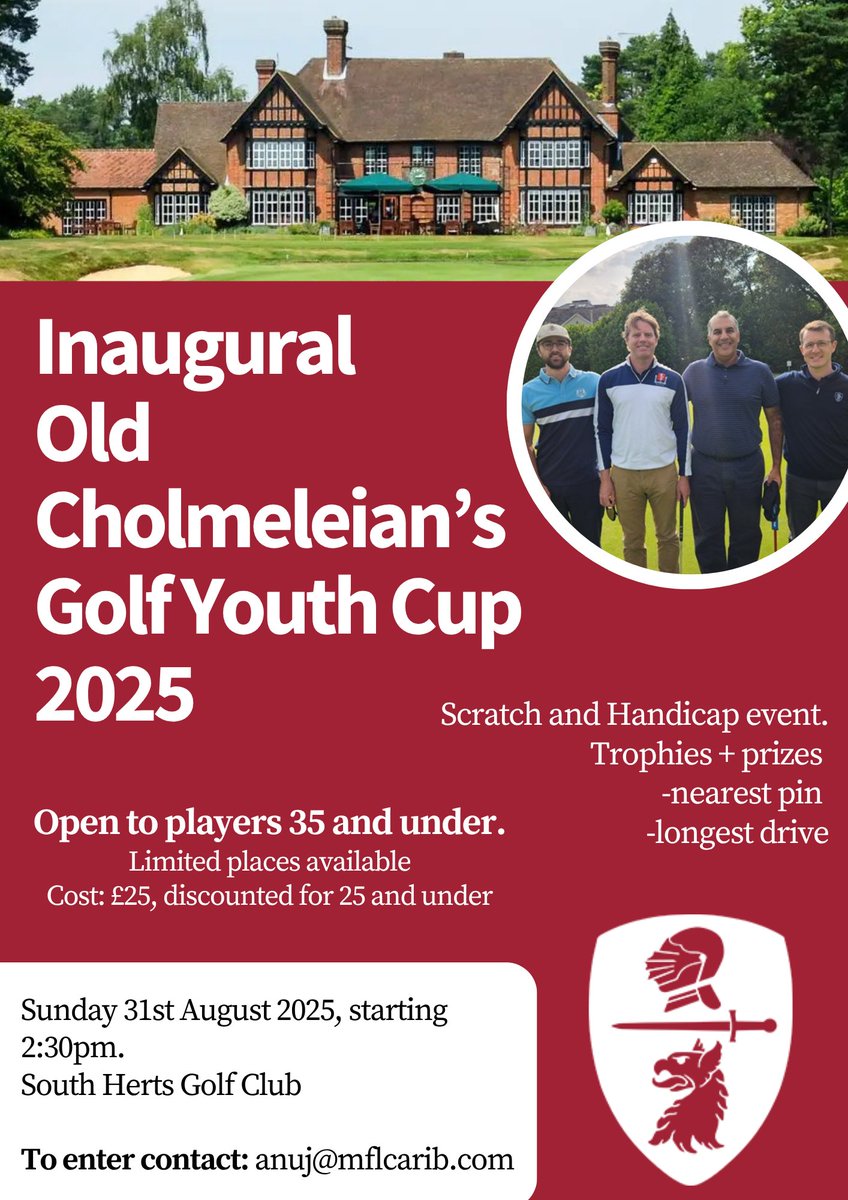 Inaugural Old Cholmeleian's Golf Youth Cup 2025

Scratch and Handicap event.
Trophies + prizes
-nearest pin
-longest drive

Open to players 35 and under.
Limited places available
Cost: £25, discounted for 25 and under

Sunday 31st August 2025, starting 2:30pm.
South Herts Golf Club

To enter contact: anuj@mflcarib.com